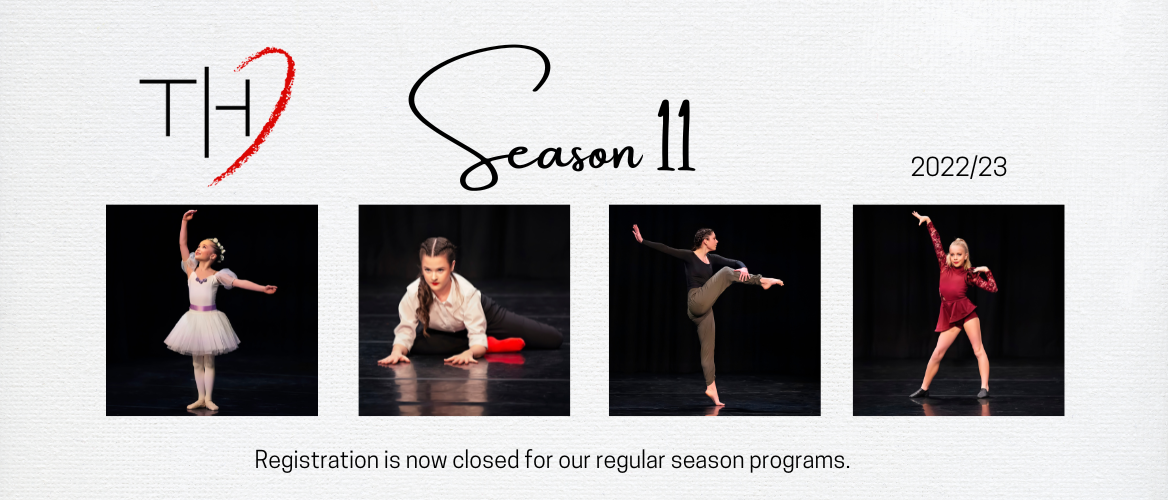 T|H

Season 11

2022/23

Registration is now closed for our regular season programs.